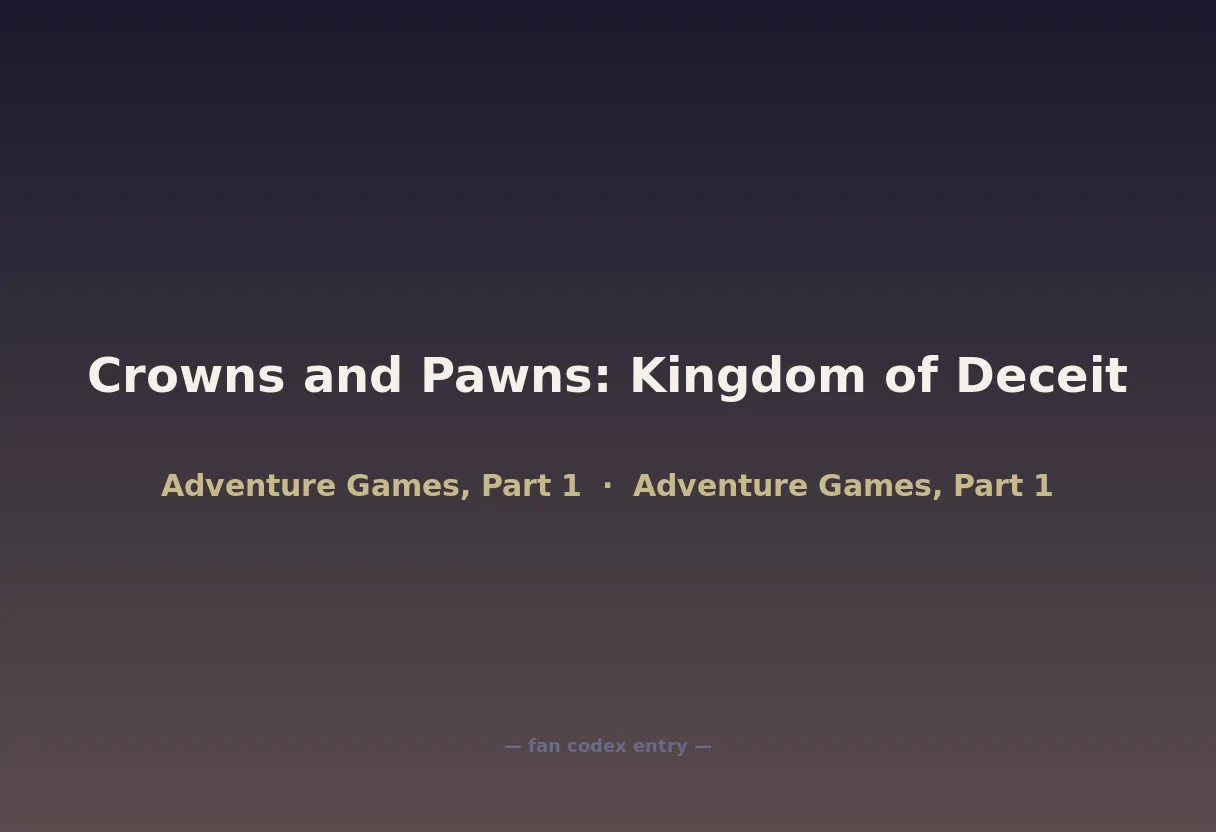 Crowns and Pawns: Kingdom of Deceit

Adventure Games, Part 1 · Adventure Games, Part 1

— fan codex entry —